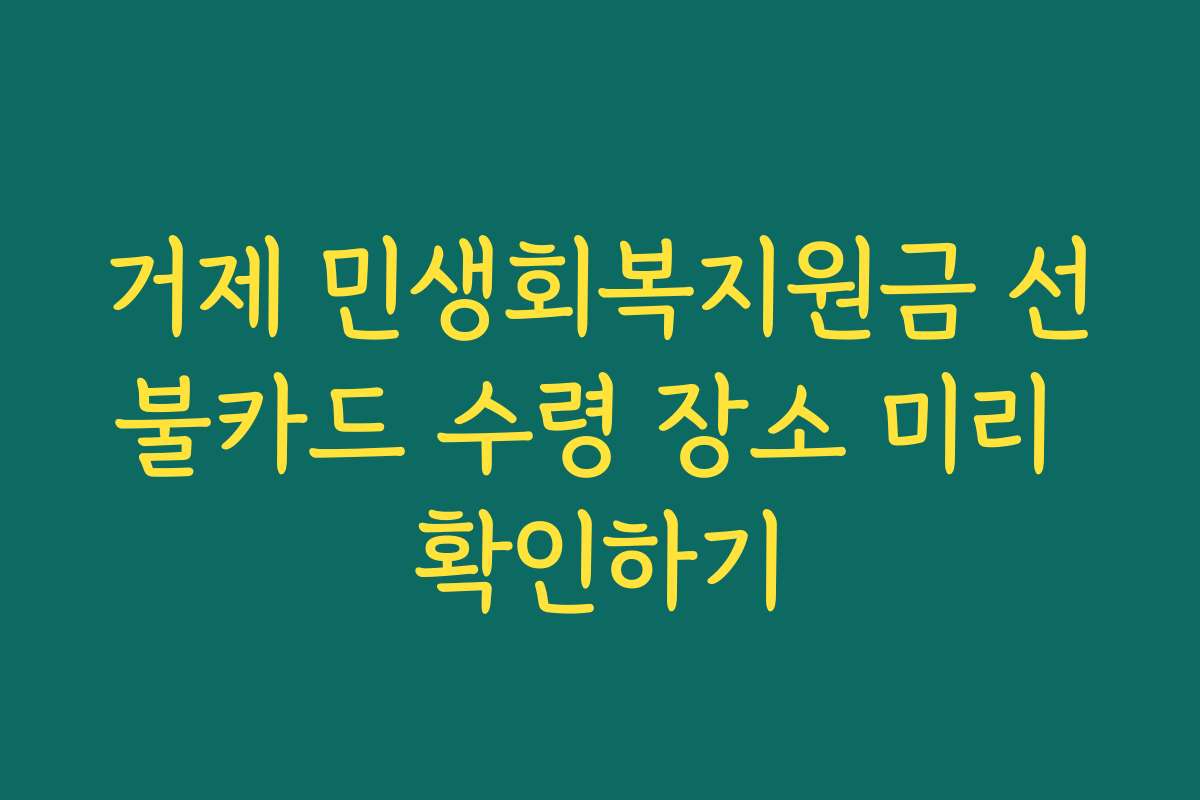 거제 민생회복지원금 선불카드 수령 장소 미리 확인하기